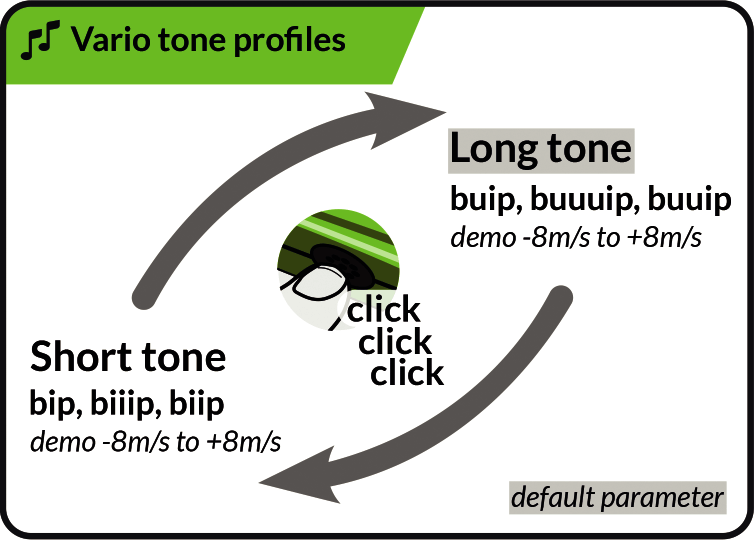 Vario tone profiles

Long tone
buip, buuuip, buuip
demo -8m/s to +8m/s

click
click
click

Short tone
bip, biiip, biip
demo -8m/s to +8m/s

default parameter